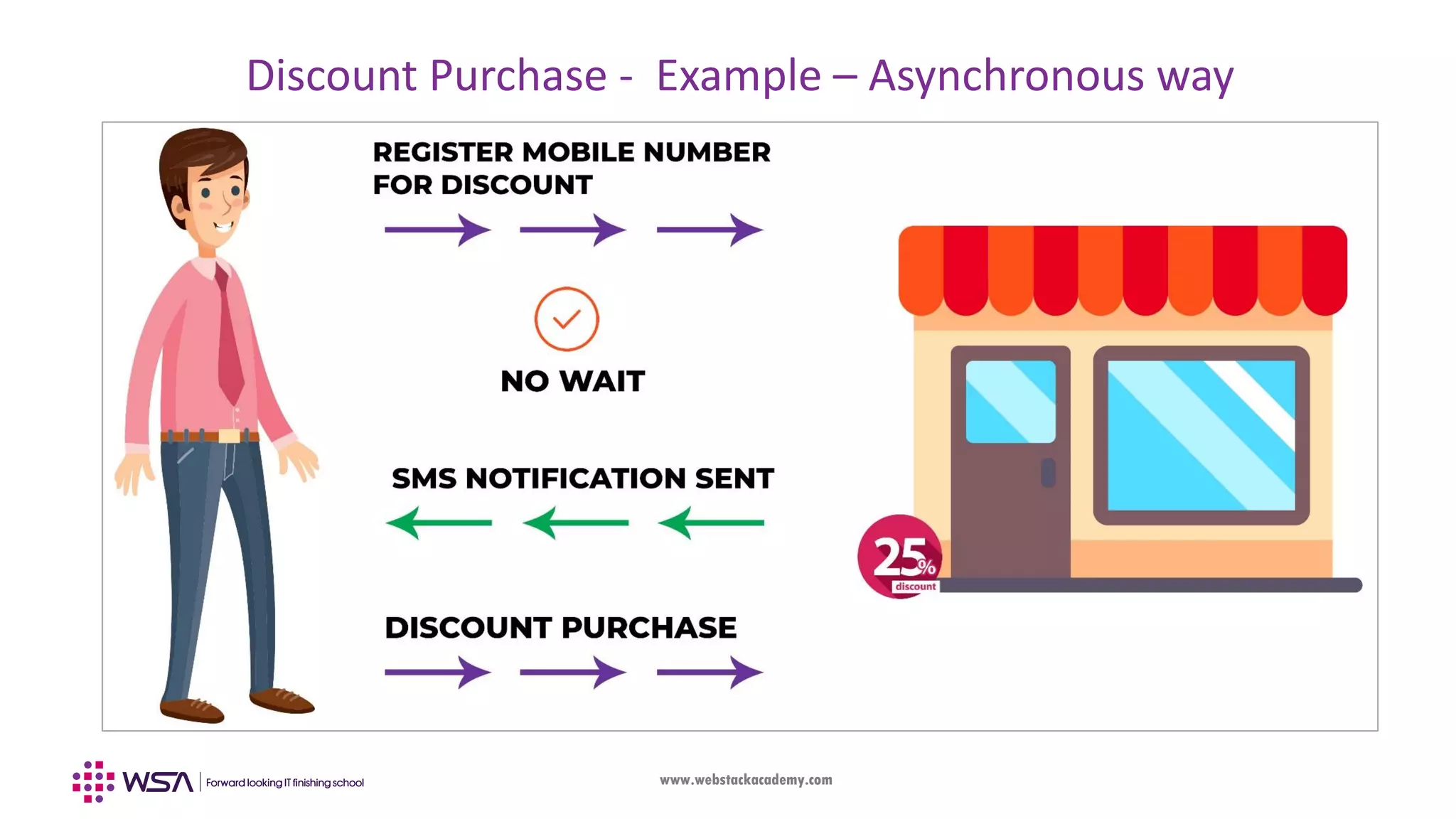 Discount Purchase - Example – Asynchronous way

REGISTER MOBILE NUMBER FOR DISCOUNT

NO WAIT

SMS NOTIFICATION SENT

DISCOUNT PURCHASE

25%
discount

WSA | Forward looking IT finishing school

www.webstackacademy.com